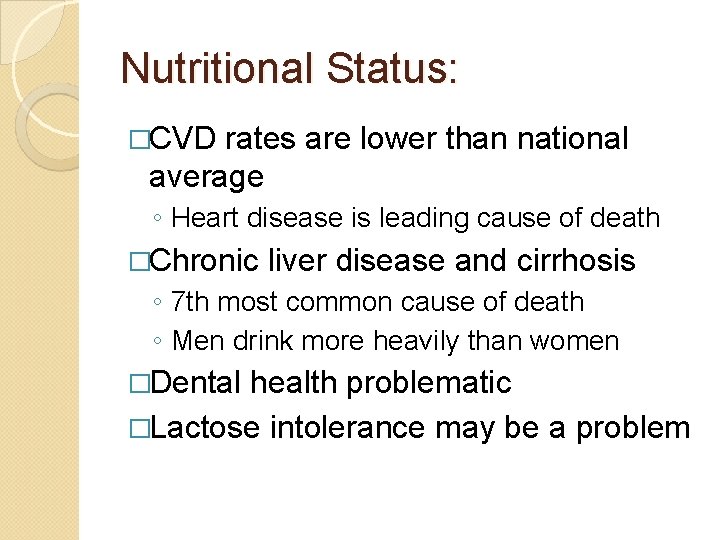 Nutritional Status:

□CVD rates are lower than national average
◦ Heart disease is leading cause of death

□Chronic liver disease and cirrhosis
◦ 7th most common cause of death
◦ Men drink more heavily than women

□Dental health problematic

□Lactose intolerance may be a problem